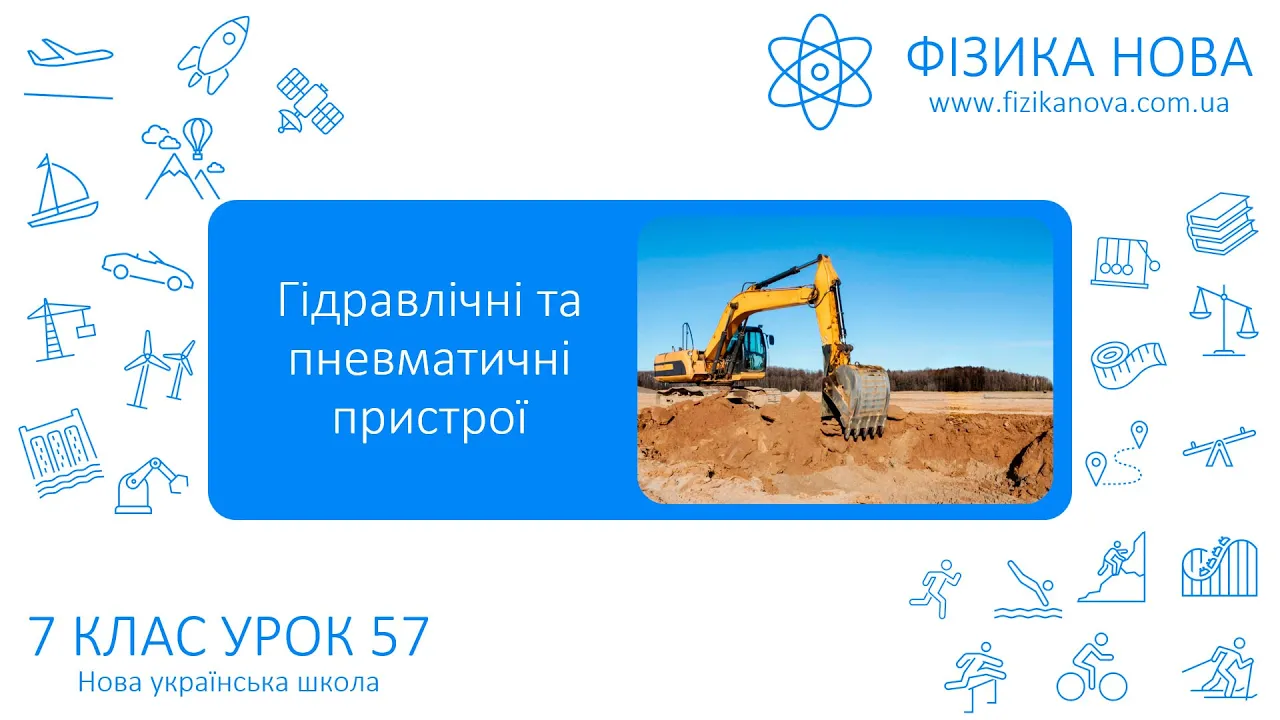 ФІЗИКА НОВА
www.fizikanova.com.ua

Гідравлічні та пневматичні пристрої

7 КЛАС УРОК 57
Нова українська школа